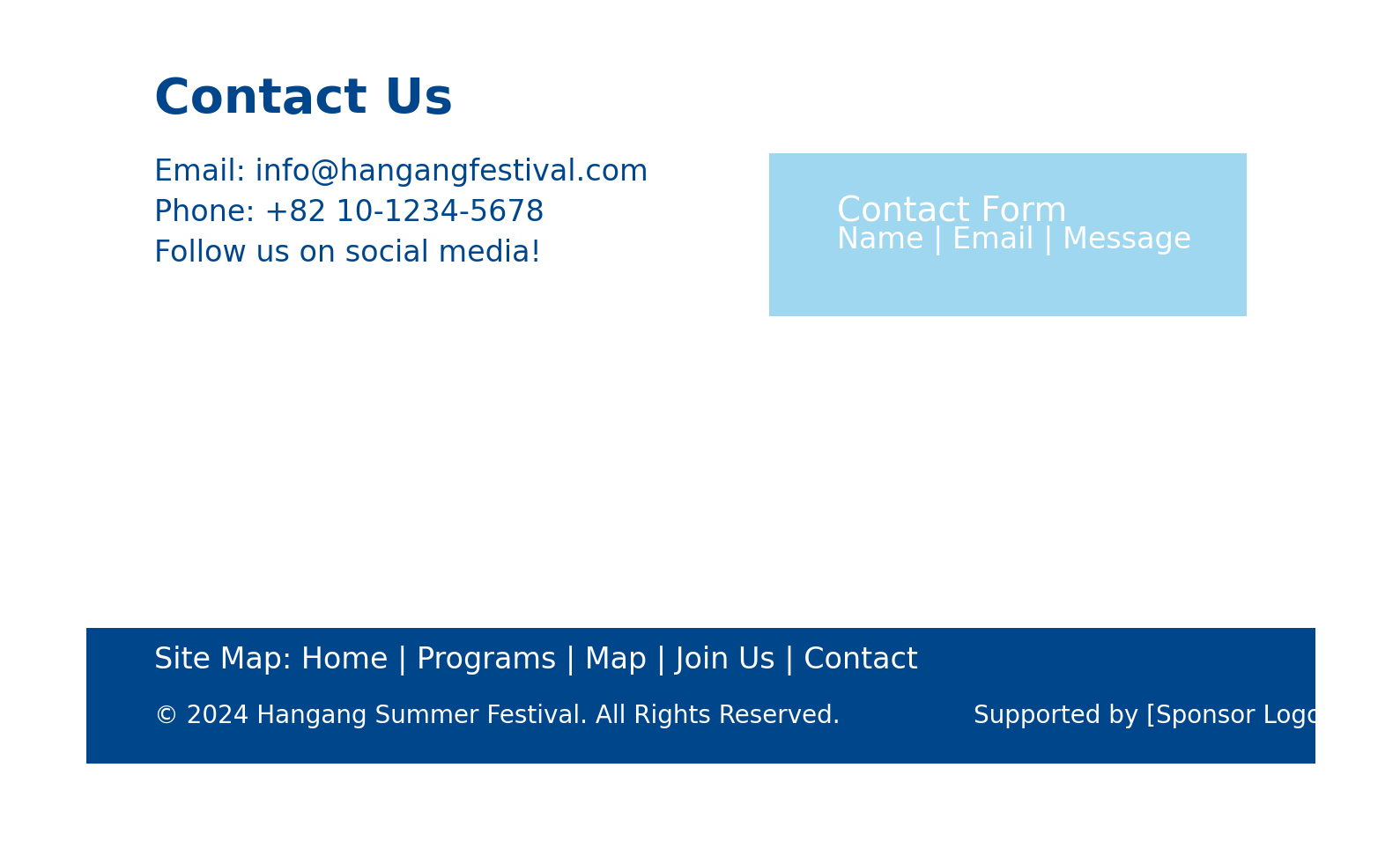 Contact Us

Email: info@hangangfestival.com
Phone: +82 10-1234-5678
Follow us on social media!

Contact Form
Name | Email | Message

Site Map: Home | Programs | Map | Join Us | Contact

© 2024 Hangang Summer Festival. All Rights Reserved.

Supported by [Sponsor Logo